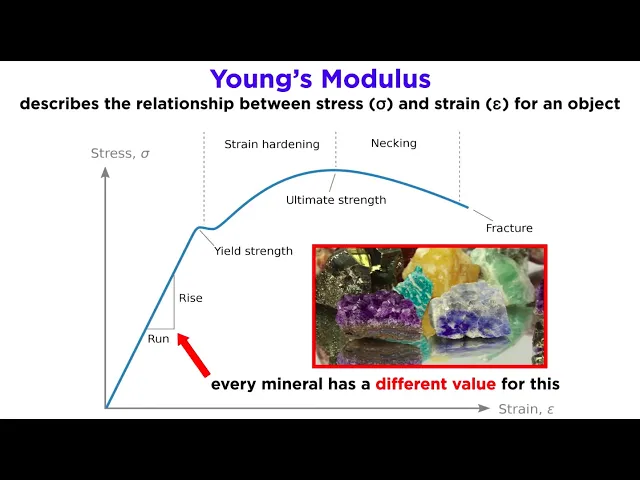 Young's Modulus

describes the relationship between stress (σ) and strain (ε) for an object

Stress, $\sigma$

Strain hardening

Necking

Ultimate strength

Fracture

Yield strength

Rise

Run

every mineral has a different value for this

Strain, $\varepsilon$